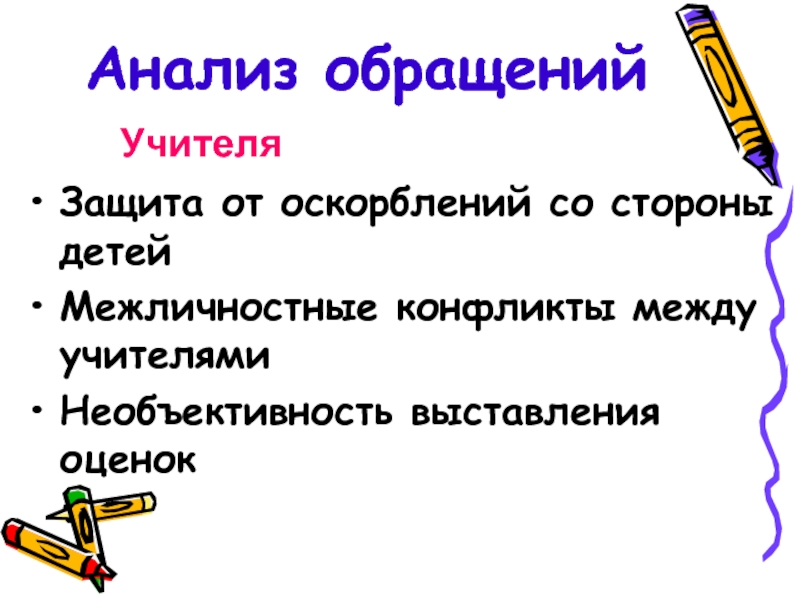 Анализ обращений

Учителя

• Защита от оскорблений со стороны детей
• Межличностные конфликты между учителями
• Необъективность выставления оценок